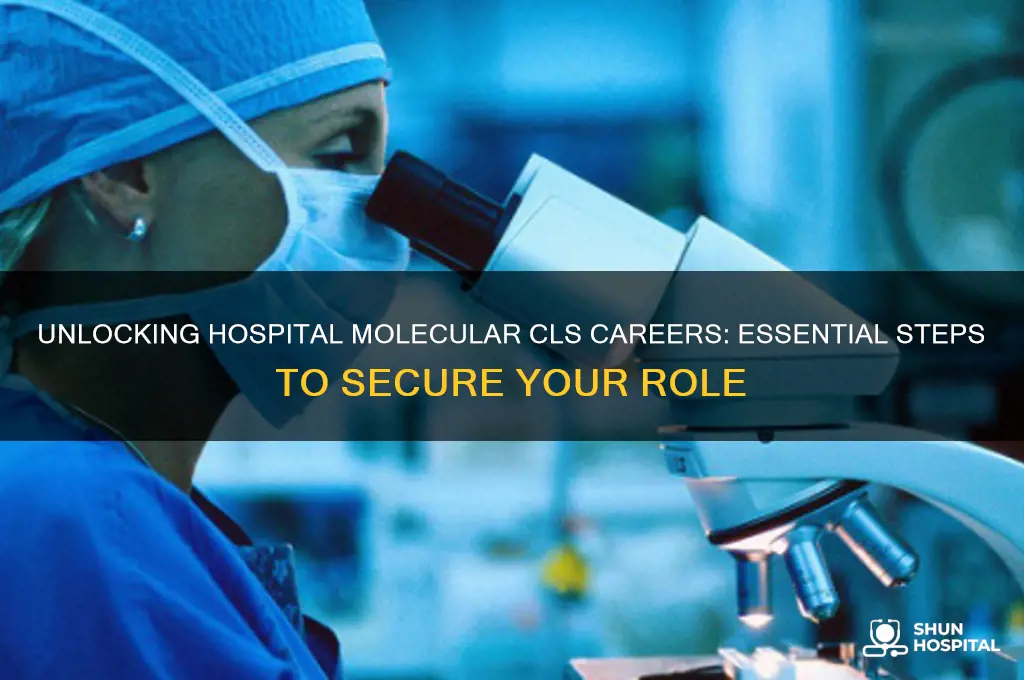 UNLOCKING HOSPITAL MOLECULAR CLS CAREERS: ESSENTIAL STEPS TO SECURE YOUR ROLE

SHUN HOSPITAL